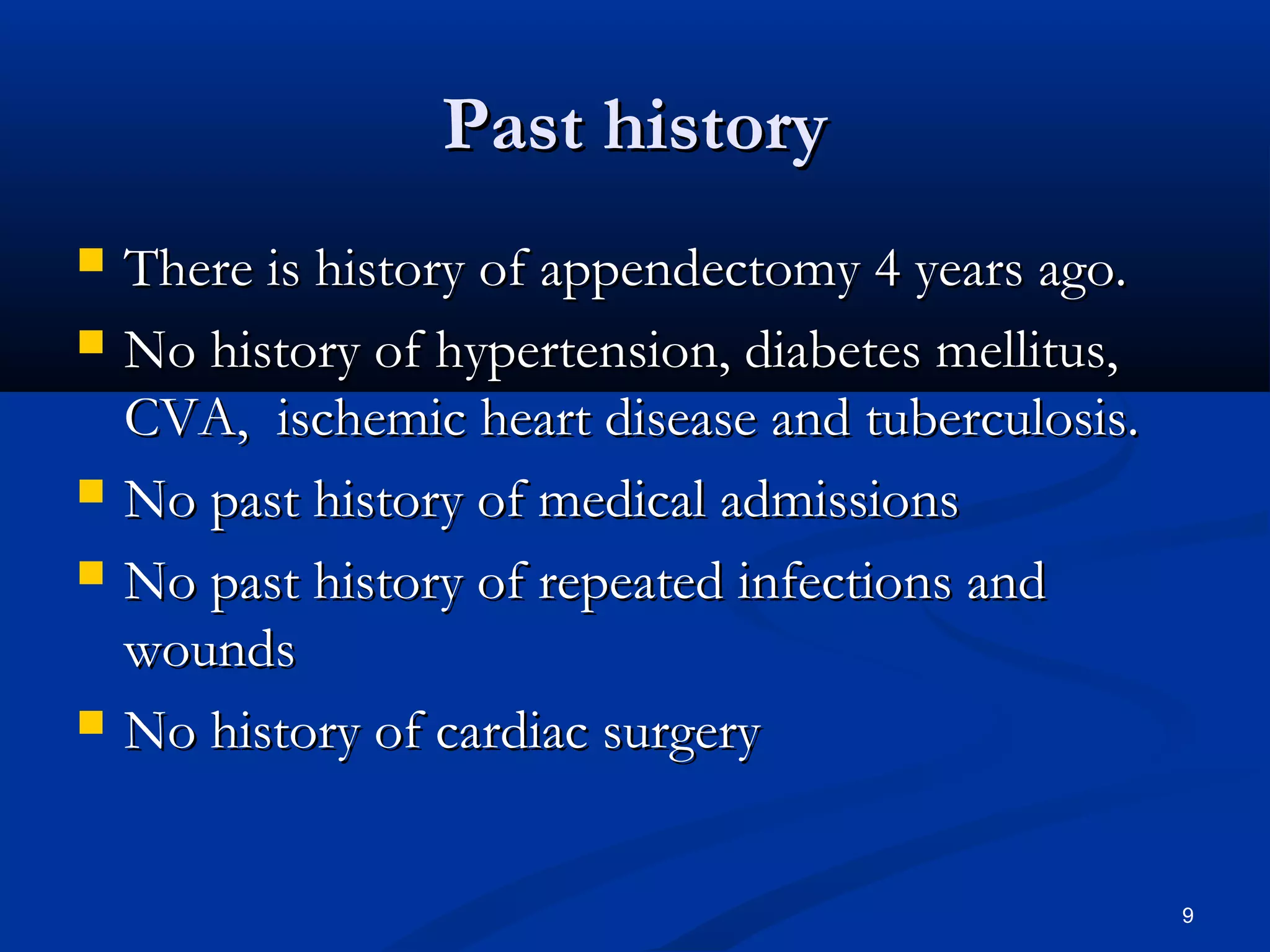 Past history

- There is history of appendectomy 4 years ago.
- No history of hypertension, diabetes mellitus, CVA, ischemic heart disease and tuberculosis.
- No past history of medical admissions
- No past history of repeated infections and wounds
- No history of cardiac surgery

9